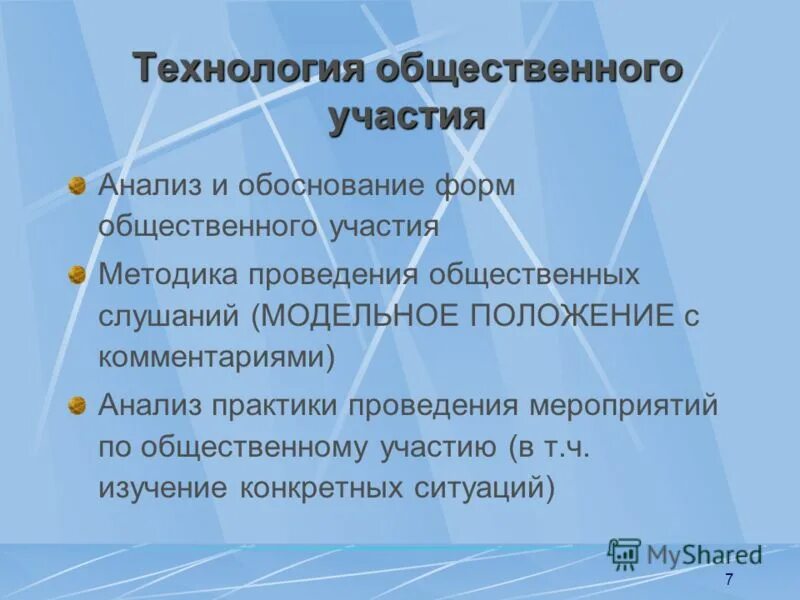 Технология общественного участия

Анализ и обоснование форм общественного участия

Методика проведения общественных слушаний (МОДЕЛЬНОЕ ПОЛОЖЕНИЕ с комментариями)

Анализ практики проведения мероприятий по общественному участию (в т.ч. изучение конкретных ситуаций)

MyShared

7